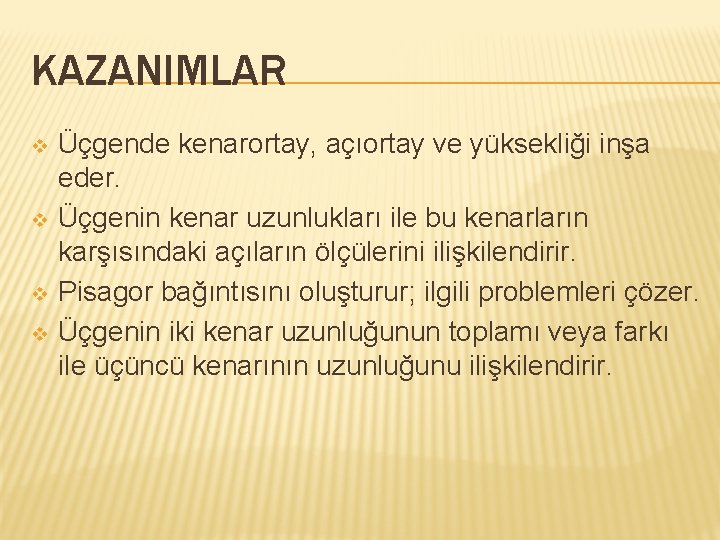 KAZANIMLAR

❖ Üçgende kenarortay, açıortay ve yüksekliği inşa eder.
❖ Üçgenin kenar uzunlukları ile bu kenarların karşısındaki açıların ölçülerini ilişkilendirir.
❖ Pisagor bağıntısını oluşturur; ilgili problemleri çözer.
❖ Üçgenin iki kenar uzunluğunun toplamı veya farkı ile üçüncü kenarının uzunluğunu ilişkilendirir.